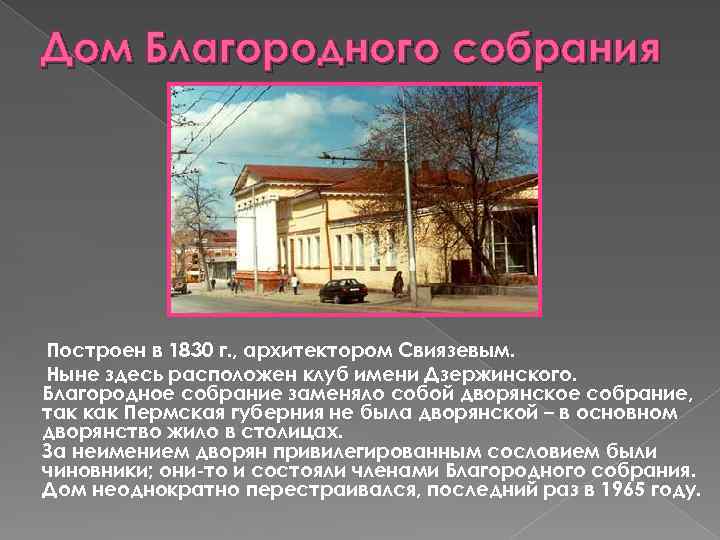 Дом Благородного собрания

Построен в 1830 г., архитектором Свиязевым.

Ныне здесь расположен клуб имени Дзержинского. Благородное собрание заменяло собой дворянское собрание, так как Пермская губерния не была дворянской – в основном дворянство жило в столицах.
За неимением дворян привилегированным сословием были чиновники; они-то и состояли членами Благородного собрания. Дом неоднократно перестраивался, последний раз в 1965 году.